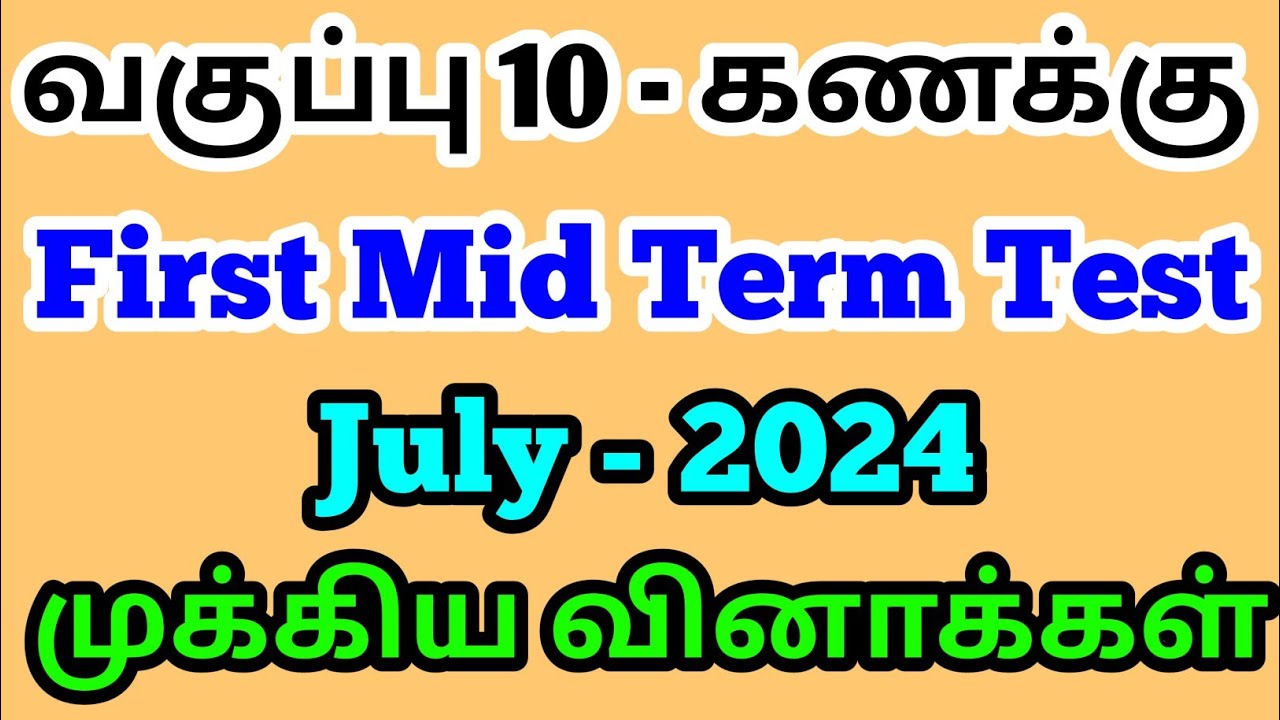 வகுப்பு 10 - கணக்கு

First Mid Term Test

July - 2024

முக்கிய வினாக்கள்